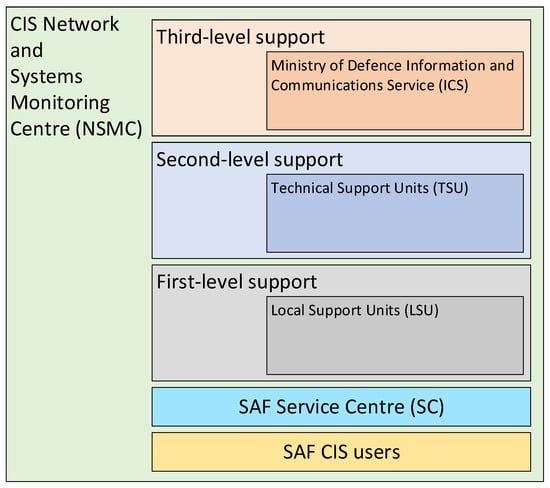 CIS Network and Systems Monitoring Centre (NSMC)

Third-level support

Ministry of Defence Information and Communications Service (ICS)

Second-level support

Technical Support Units (TSU)

First-level support

Local Support Units (LSU)

SAF Service Centre (SC)

SAF CIS users